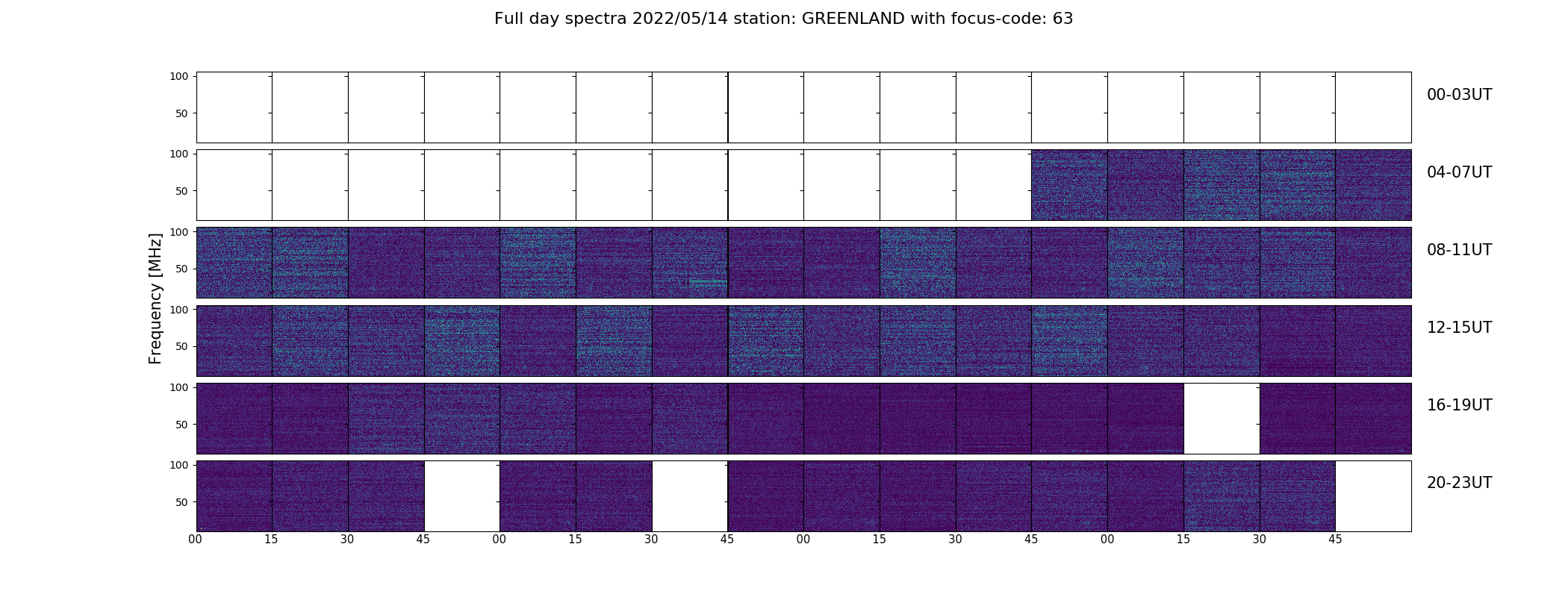 Full day spectra 2022/05/14 station: GREENLAND with focus-code: 63

Frequency [MHz]

100
50
00-03UT

100
50
04-07UT

100
50
08-11UT

100
50
12-15UT

100
50
16-19UT

100
50
20-23UT

00 15 30 45 00 15 30 45 00 15 30 45 00 15 30 45